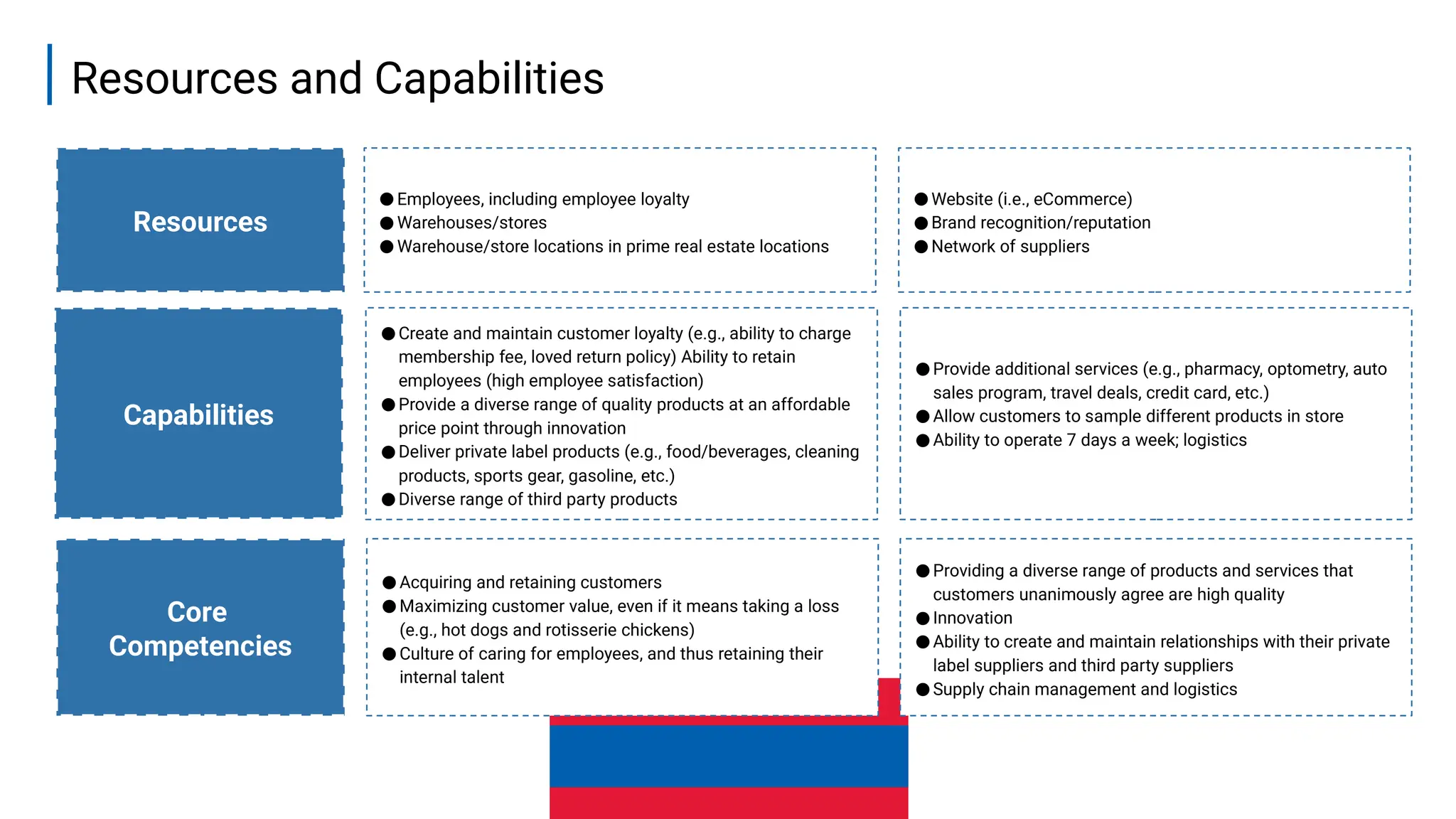 Resources and Capabilities

Resources

● Employees, including employee loyalty
● Warehouses/stores
● Warehouse/store locations in prime real estate locations

● Website (i.e., eCommerce)
● Brand recognition/reputation
● Network of suppliers

Capabilities

● Create and maintain customer loyalty (e.g., ability to charge membership fee, loved return policy) Ability to retain employees (high employee satisfaction)
● Provide a diverse range of quality products at an affordable price point through innovation
● Deliver private label products (e.g., food/beverages, cleaning products, sports gear, gasoline, etc.)
● Diverse range of third party products

● Provide additional services (e.g., pharmacy, optometry, auto sales program, travel deals, credit card, etc.)
● Allow customers to sample different products in store
● Ability to operate 7 days a week; logistics

Core Competencies

● Acquiring and retaining customers
● Maximizing customer value, even if it means taking a loss (e.g., hot dogs and rotisserie chickens)
● Culture of caring for employees, and thus retaining their internal talent

● Providing a diverse range of products and services that customers unanimously agree are high quality
● Innovation
● Ability to create and maintain relationships with their private label suppliers and third party suppliers
● Supply chain management and logistics